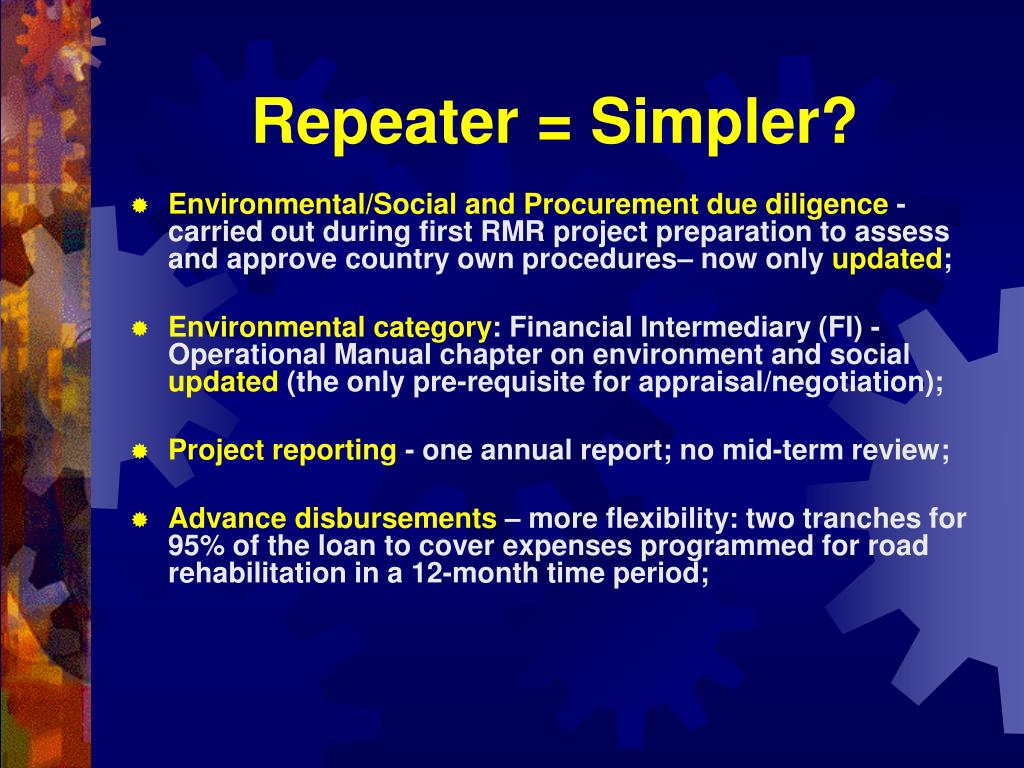 Repeater = Simpler?

Environmental/Social and Procurement due diligence - carried out during first RMR project preparation to assess and approve country own procedures– now only updated;

Environmental category: Financial Intermediary (FI) - Operational Manual chapter on environment and social updated (the only pre-requisite for appraisal/negotiation);

Project reporting - one annual report; no mid-term review;

Advance disbursements – more flexibility: two tranches for 95% of the loan to cover expenses programmed for road rehabilitation in a 12-month time period;